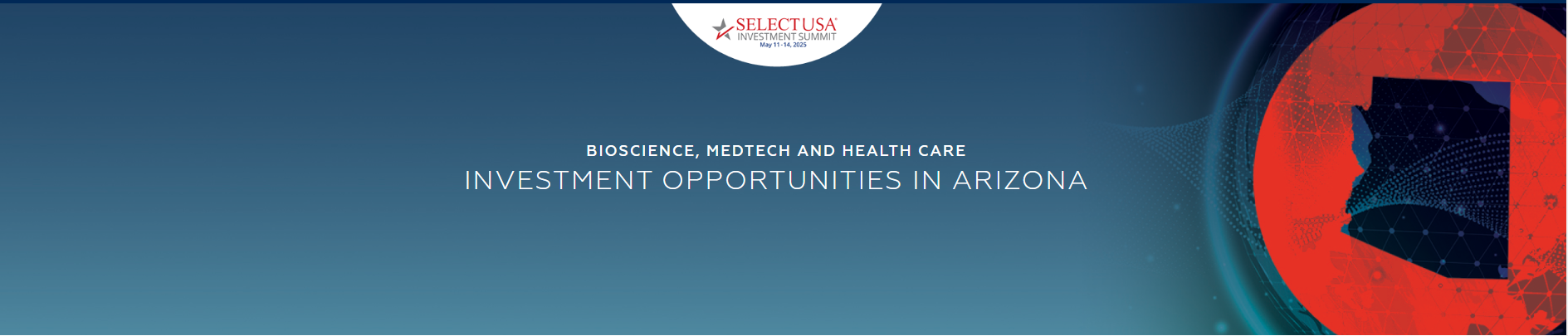 SELECTUSA
INVESTMENT SUMMIT
May 11 -14, 2025

BIOSCIENCE, MEDTECH AND HEALTH CARE
INVESTMENT OPPORTUNITIES IN ARIZONA